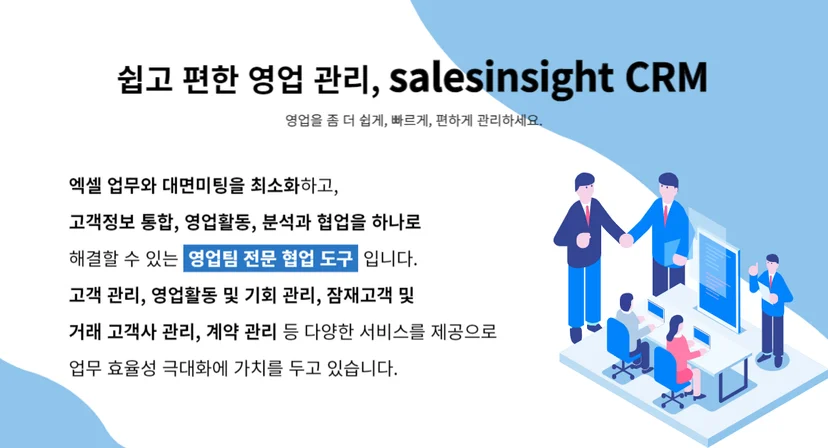 쉽고 편한 영업 관리, salesinsight CRM

영업을 좀 더 쉽게, 빠르게, 편하게 관리하세요.

엑셀 업무와 대면미팅을 최소화하고, 고객정보 통합, 영업활동, 분석과 협업을 하나로 해결할 수 있는 영업팀 전문 협업 도구 입니다. 고객 관리, 영업활동 및 기회 관리, 잠재고객 및 거래 고객사 관리, 계약 관리 등 다양한 서비스를 제공으로 업무 효율성 극대화에 가치를 두고 있습니다.